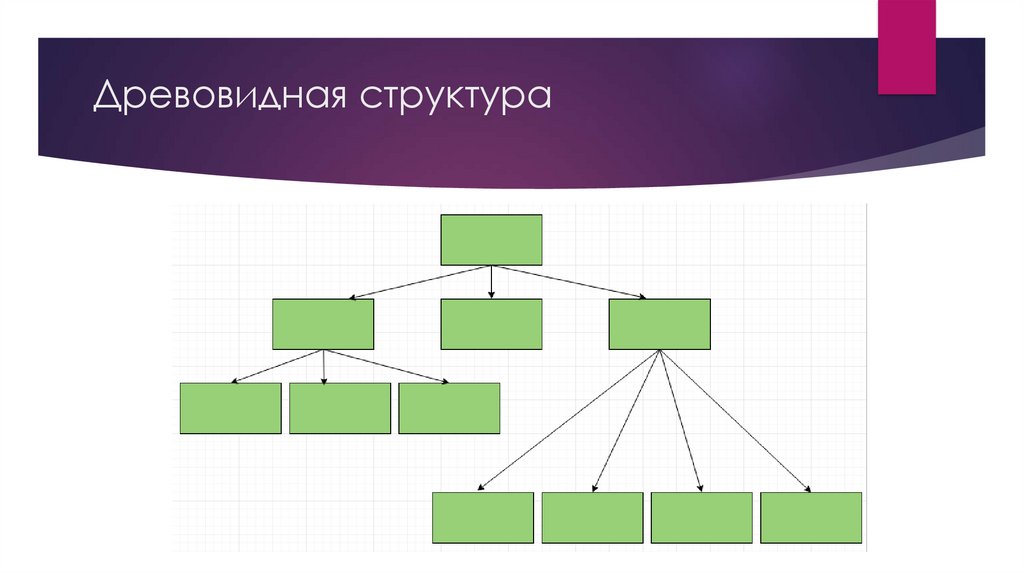 Древовидная структура